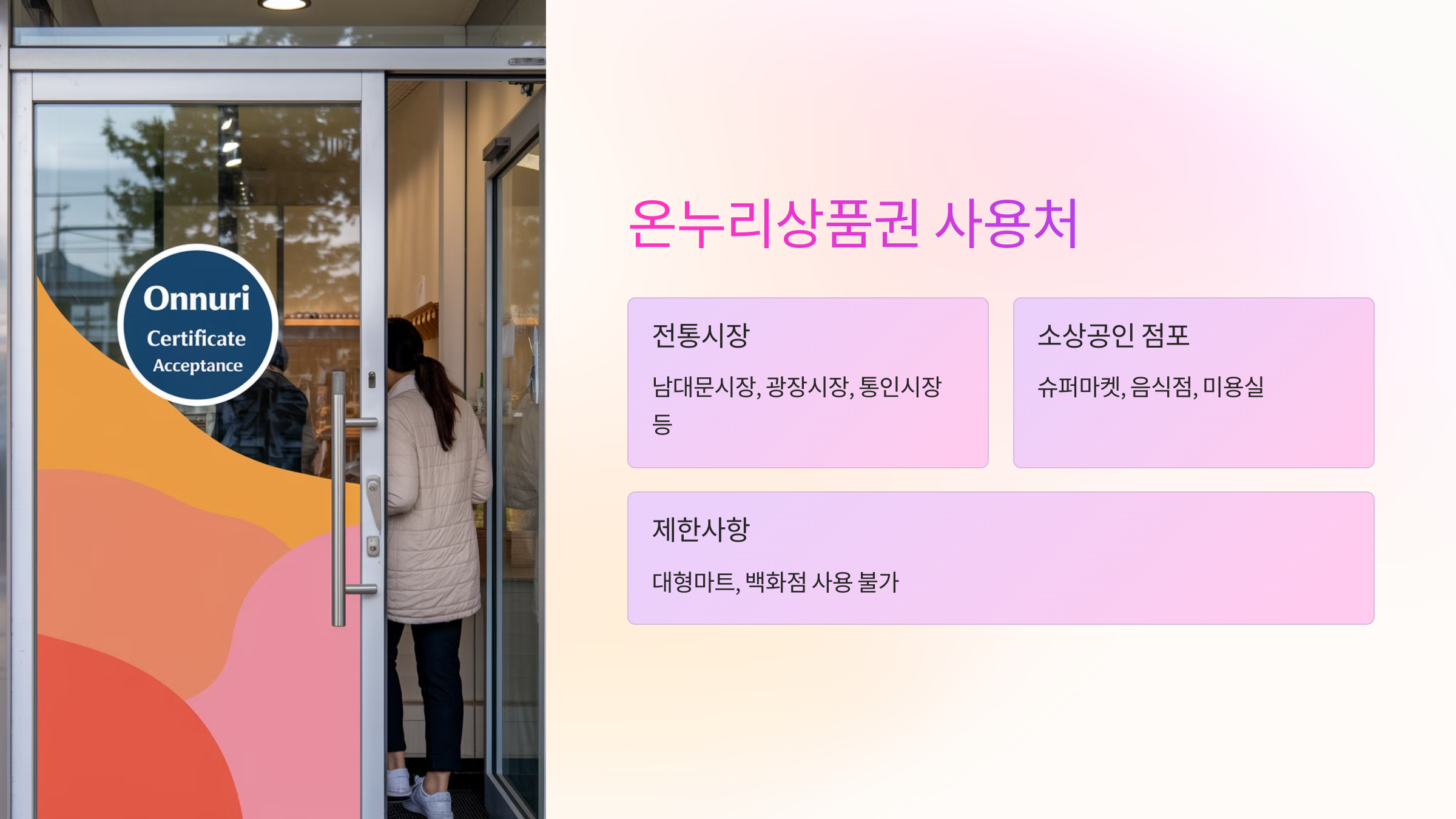 Onnuri
Certificate
Acceptance

온누리상품권 사용처

전통시장

남대문시장, 광장시장, 통인시장 등

소상공인 점포

슈퍼마켓, 음식점, 미용실

제한사항

대형마트, 백화점 사용 불가